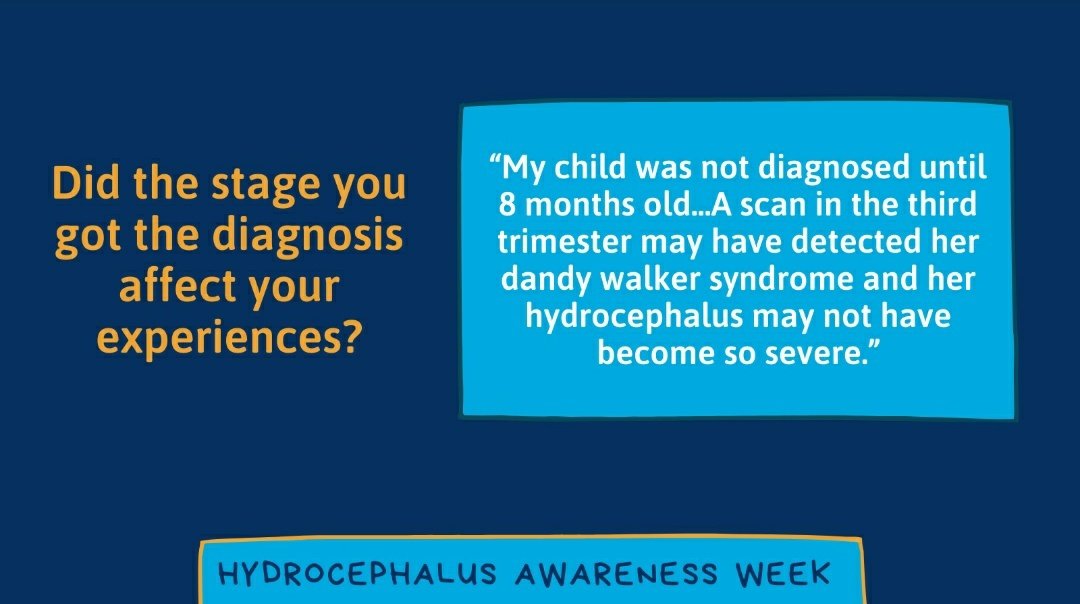 Did the stage you got the diagnosis affect your experiences?

“My child was not diagnosed until 8 months old...A scan in the third trimester may have detected her dandy walker syndrome and her hydrocephalus may not have become so severe.”

HYDROCEPHALUS AWARENESS WEEK